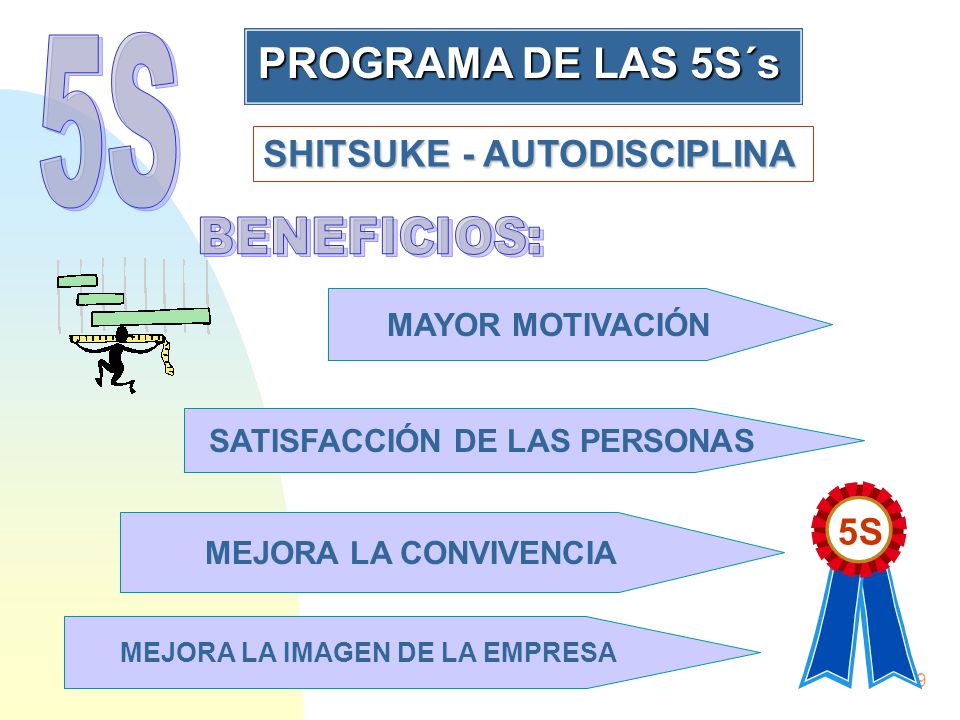 5S

PROGRAMA DE LAS 5S´s

SHITSUKE - AUTODISCIPLINA

BENEFICIOS:

MAYOR MOTIVACIÓN

SATISFACCIÓN DE LAS PERSONAS

MEJORA LA CONVIVENCIA

MEJORA LA IMAGEN DE LA EMPRESA

5S

9